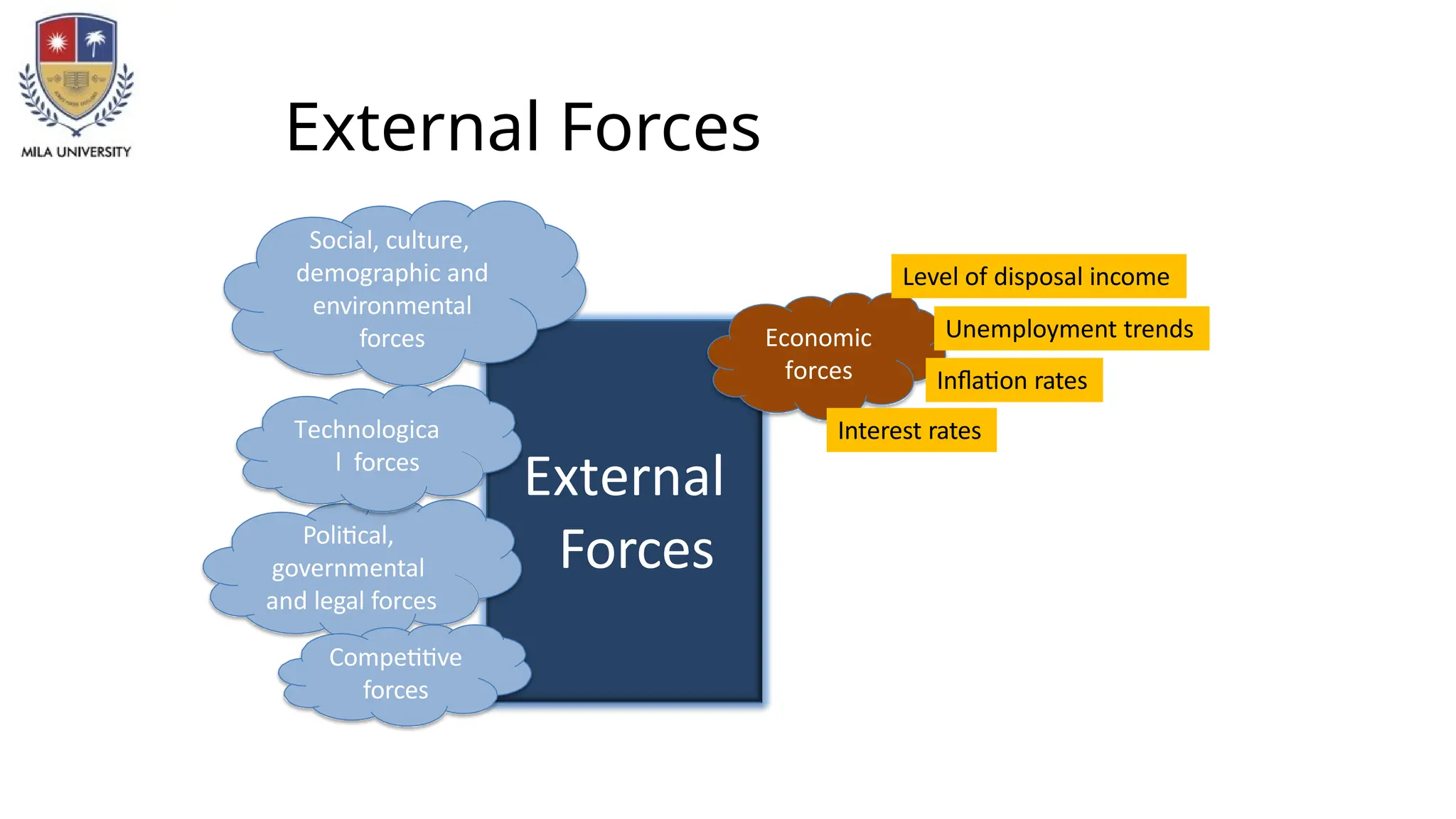 MILA UNIVERSITY

External Forces

Social, culture, demographic and environmental forces

Technologica l forces

Political, governmental and legal forces

Competitive forces

External Forces

Economic forces

Level of disposal income

Unemployment trends

Inflation rates

Interest rates